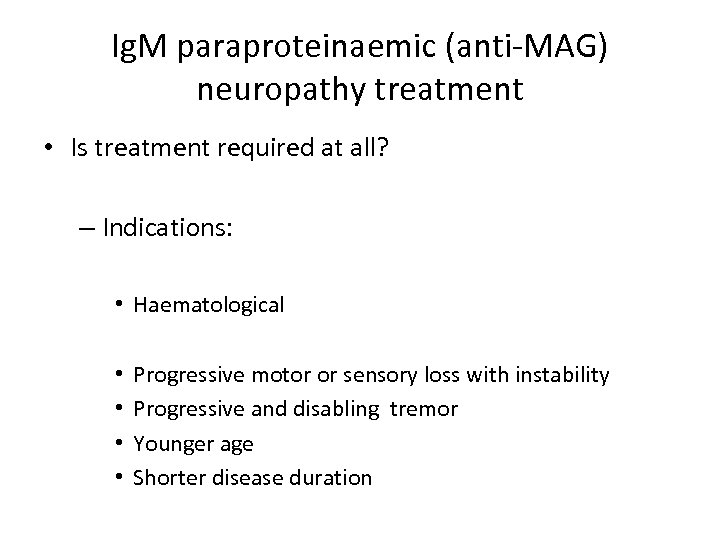 IgM paraproteinaemic (anti-MAG) neuropathy treatment

• Is treatment required at all?

– Indications:

• Haematological

• Progressive motor or sensory loss with instability
• Progressive and disabling tremor
• Younger age
• Shorter disease duration